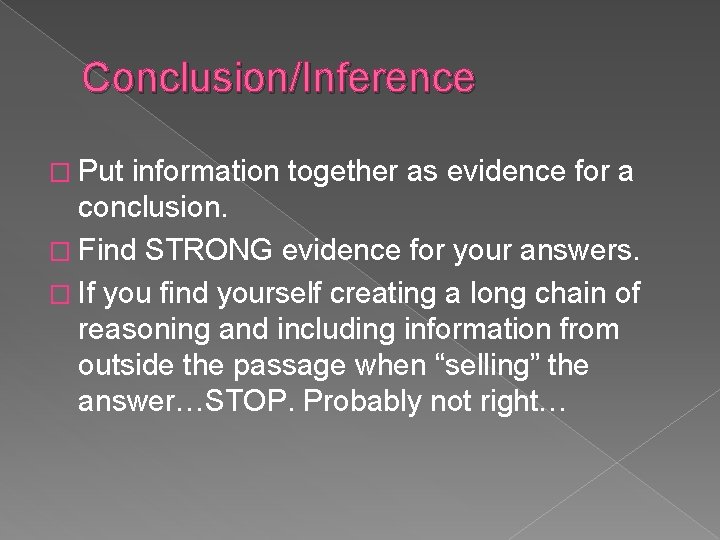 Conclusion/Inference

□ Put information together as evidence for a conclusion.

□ Find STRONG evidence for your answers.

□ If you find yourself creating a long chain of reasoning and including information from outside the passage when “selling” the answer…STOP. Probably not right…